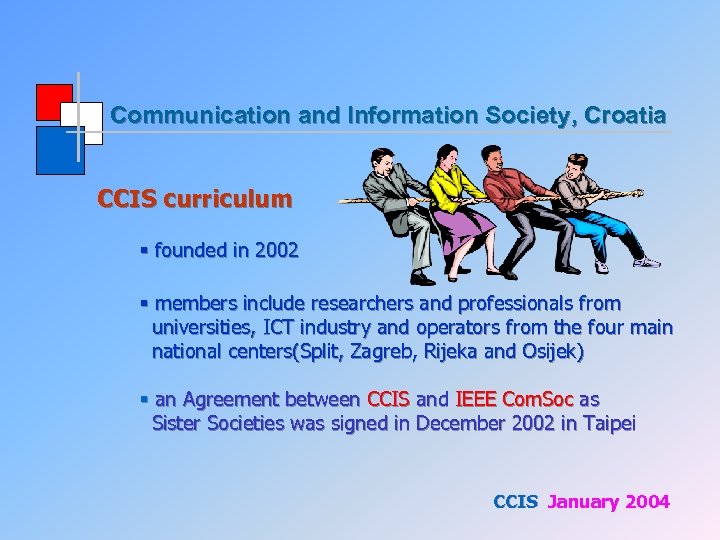 Communication and Information Society, Croatia

CCIS curriculum

▪ founded in 2002

▪ members include researchers and professionals from universities, ICT industry and operators from the four main national centers(Split, Zagreb, Rijeka and Osijek)

▪ an Agreement between CCIS and IEEE ComSoc as Sister Societies was signed in December 2002 in Taipei

CCIS January 2004